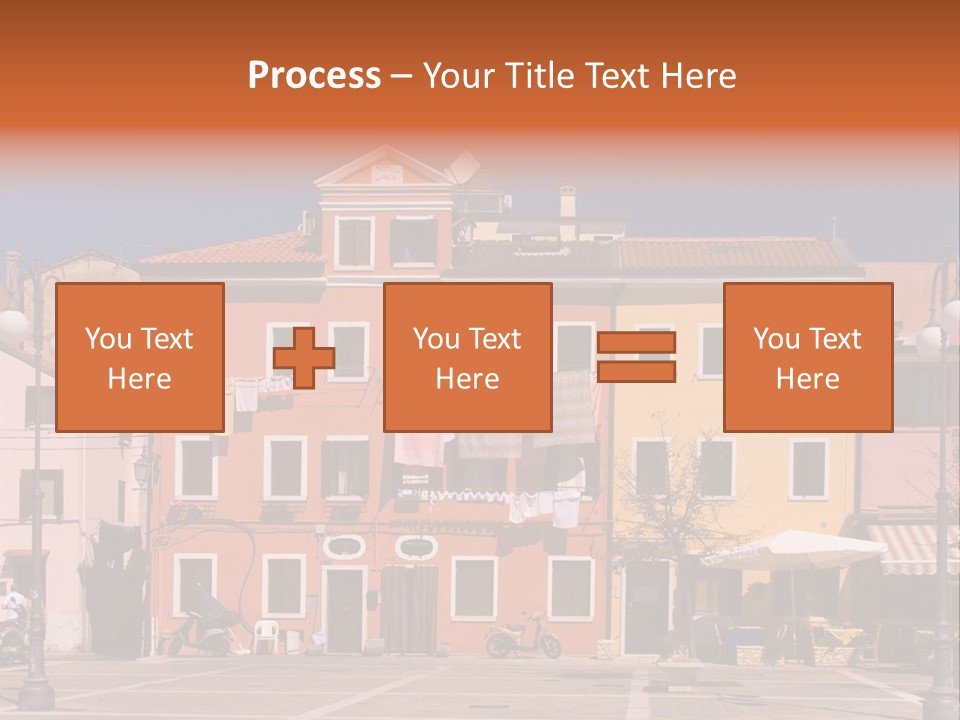 Process – Your Title Text Here

You Text Here

You Text Here

You Text Here